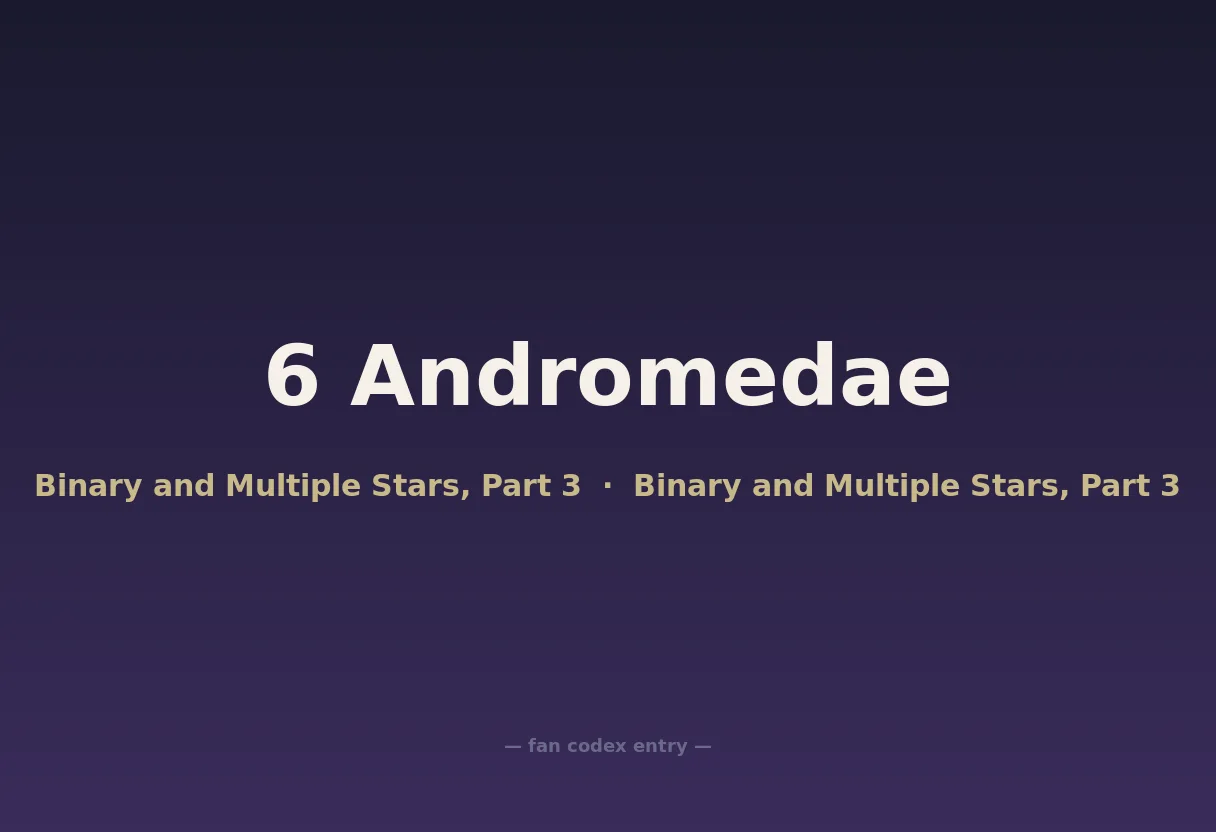 6 Andromedae

Binary and Multiple Stars, Part 3 · Binary and Multiple Stars, Part 3

— fan codex entry —